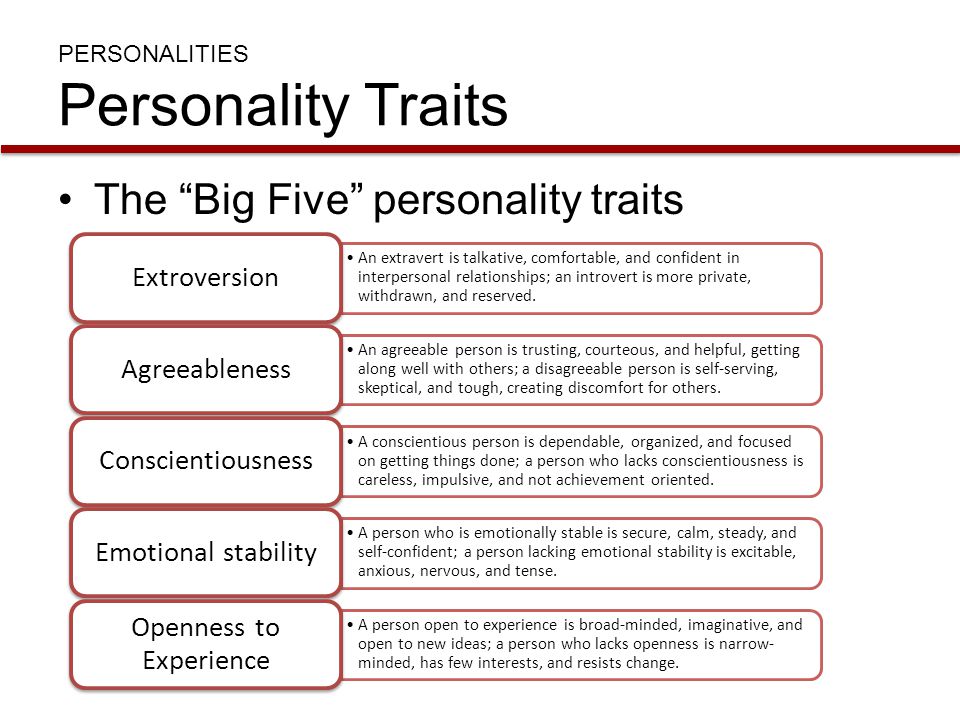 PERSONALITIES
Personality Traits

• The “Big Five” personality traits

Extroversion

• An extravert is talkative, comfortable, and confident in interpersonal relationships; an introvert is more private, withdrawn, and reserved.

Agreeableness

• An agreeable person is trusting, courteous, and helpful, getting along well with others; a disagreeable person is self-serving, skeptical, and tough, creating discomfort for others.

Conscientiousness

• A conscientious person is dependable, organized, and focused on getting things done; a person who lacks conscientiousness is careless, impulsive, and not achievement oriented.

Emotional stability

• A person who is emotionally stable is secure, calm, steady, and self-confident; a person lacking emotional stability is excitable, anxious, nervous, and tense.

Openness to Experience

• A person open to experience is broad-minded, imaginative, and open to new ideas; a person who lacks openness is narrow-minded, has few interests, and resists change.